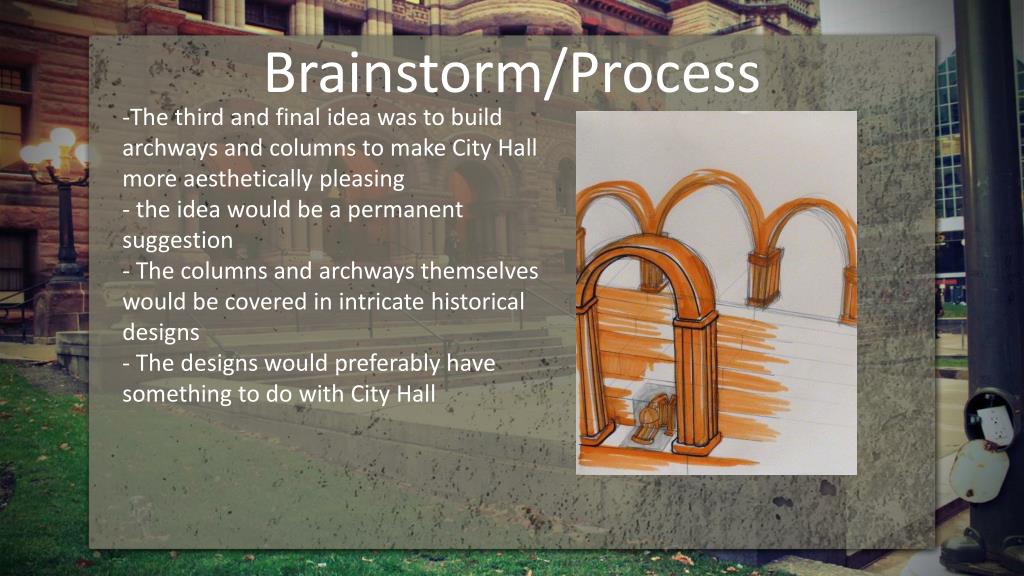 Brainstorm/Process

-The third and final idea was to build archways and columns to make City Hall more aesthetically pleasing
- the idea would be a permanent suggestion
- The columns and archways themselves would be covered in intricate historical designs
- The designs would preferably have something to do with City Hall